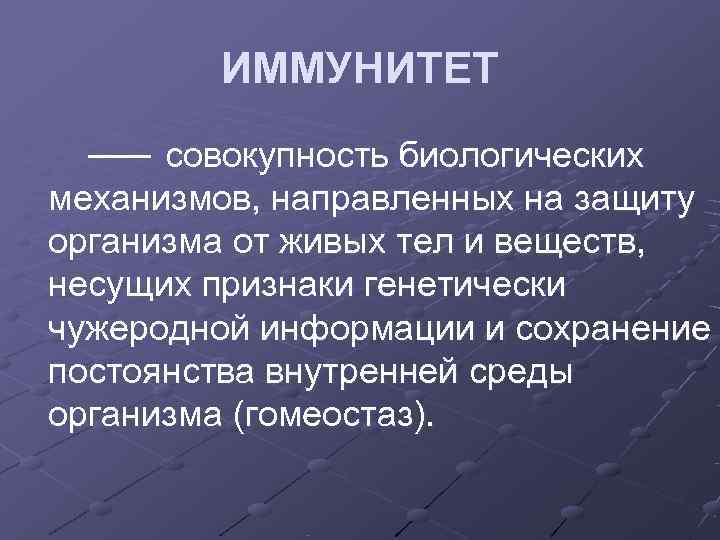 ИММУНИТЕТ

—— совокупность биологических механизмов, направленных на защиту организма от живых тел и веществ, несущих признаки генетически чужеродной информации и сохранение постоянства внутренней среды организма (гомеостаз).